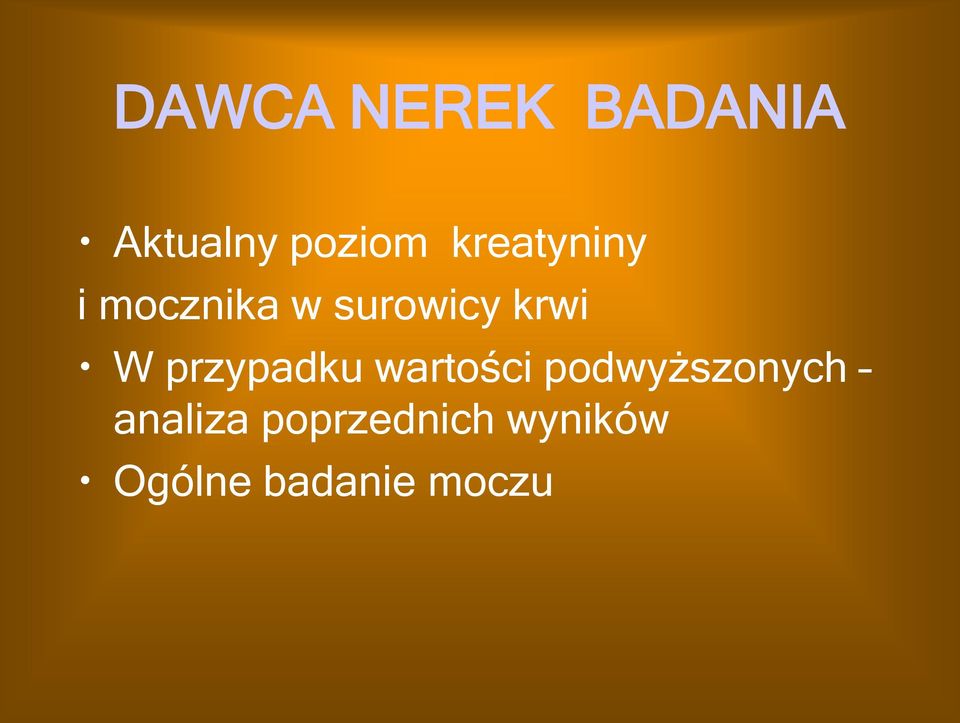 DAWCA NEREK  BADANIA

• Aktualny poziom  kreatyniny

i mocznika w surowicy krwi

• W przypadku wartości podwyższonych – analiza poprzednich wyników

• Ogólne badanie moczu